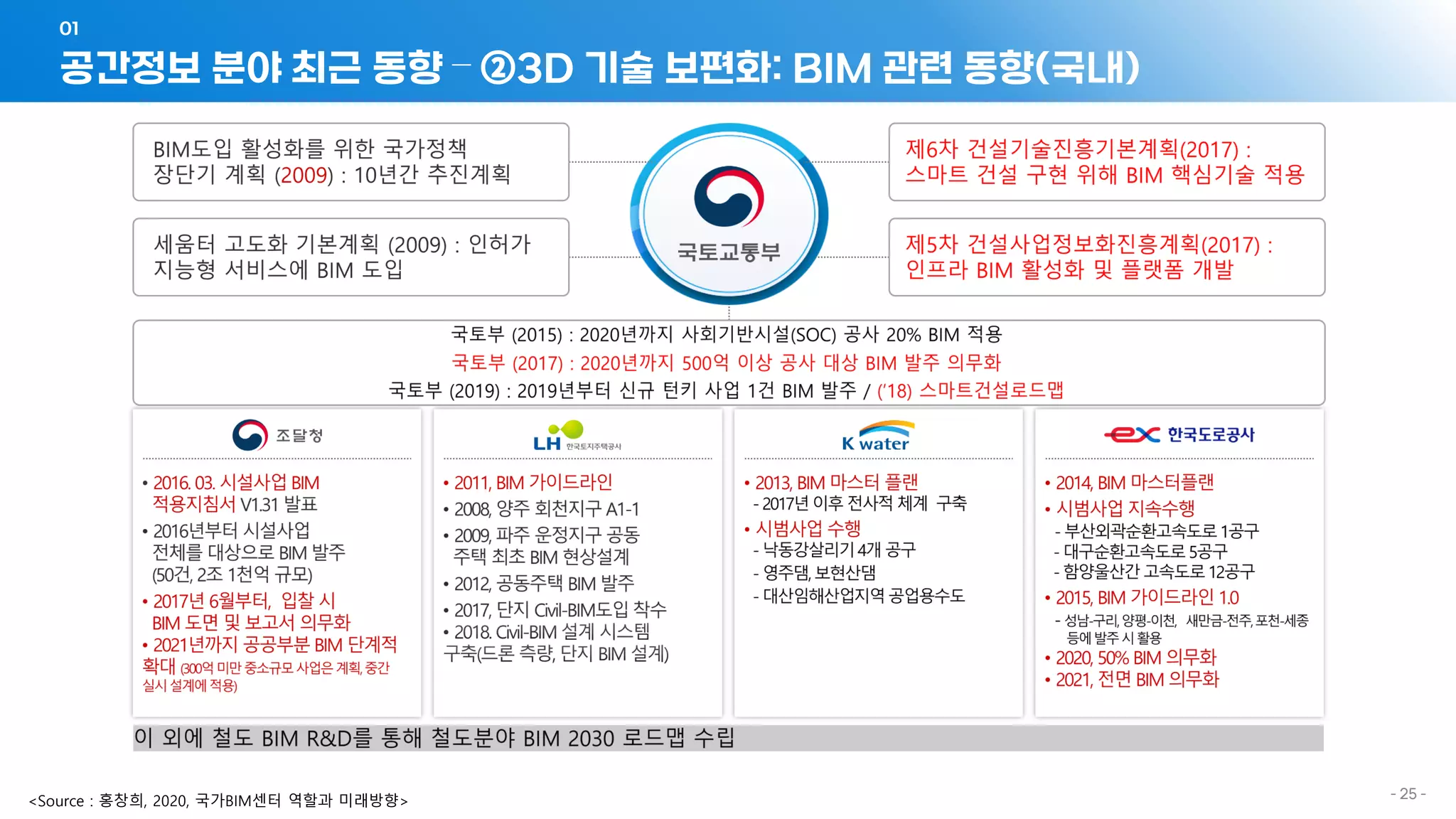 01
공간정보 분야 최근 동향 – ②3D 기술 보편화: BIM 관련 동향(국내)

BIM도입 활성화를 위한 국가정책 장단기 계획 (2009) : 10년간 추진계획

세움터 고도화 기본계획 (2009) : 인허가 지능형 서비스에 BIM 도입

국토교통부

제6차 건설기술진흥기본계획(2017) : 스마트 건설 구현 위해 BIM 핵심기술 적용

제5차 건설사업정보화진흥계획(2017) : 인프라 BIM 활성화 및 플랫폼 개발

국토부 (2015) : 2020년까지 사회기반시설(SOC) 공사 20% BIM 적용
국토부 (2017) : 2020년까지 500억 이상 공사 대상 BIM 발주 의무화
국토부 (2019) : 2019년부터 신규 턴키 사업 1건 BIM 발주 / ('18) 스마트건설로드맵

조달청
• 2016. 03. 시설사업 BIM 적용지침서 V1.31 발표
• 2016년부터 시설사업 전체를 대상으로 BIM 발주 (50건, 2조 1천억 규모)
• 2017년 6월부터, 입찰 시 BIM 도면 및 보고서 의무화
• 2021년까지 공공부분 BIM 단계적 확대 (300억 미만 중소규모 사업은 계획, 중간 실시 설계에 적용)

LH 한국토지주택공사
• 2011, BIM 가이드라인
• 2008, 양주 회천지구 A1-1
• 2009, 파주 운정지구 공동 주택 최초 BIM 현상설계
• 2012, 공동주택 BIM 발주
• 2017, 단지 Civil-BIM도입 착수
• 2018. Civil-BIM 설계 시스템 구축(드론 측량, 단지 BIM 설계)

K water
• 2013, BIM 마스터 플랜
- 2017년 이후 전사적 체계 구축
• 시범사업 수행
- 낙동강살리기 4개 공구
- 영주댐, 보현산댐
- 대산임해산업지역 공업용수도

ex 한국도로공사
• 2014, BIM 마스터플랜
• 시범사업 지속수행
- 부산외곽순환고속도로 1공구
- 대구순환고속도로 5공구
- 함양울산간 고속도로 12공구
• 2015, BIM 가이드라인 1.0
- 성남-구리, 양평-이천, 새만금-전주, 포천-세종 등에 발주 시 활용
• 2020, 50% BIM 의무화
• 2021, 전면 BIM 의무화

이 외에 철도 BIM R&D를 통해 철도분야 BIM 2030 로드맵 수립

<Source : 홍창희, 2020, 국가BIM센터 역할과 미래방향>

- 25 -